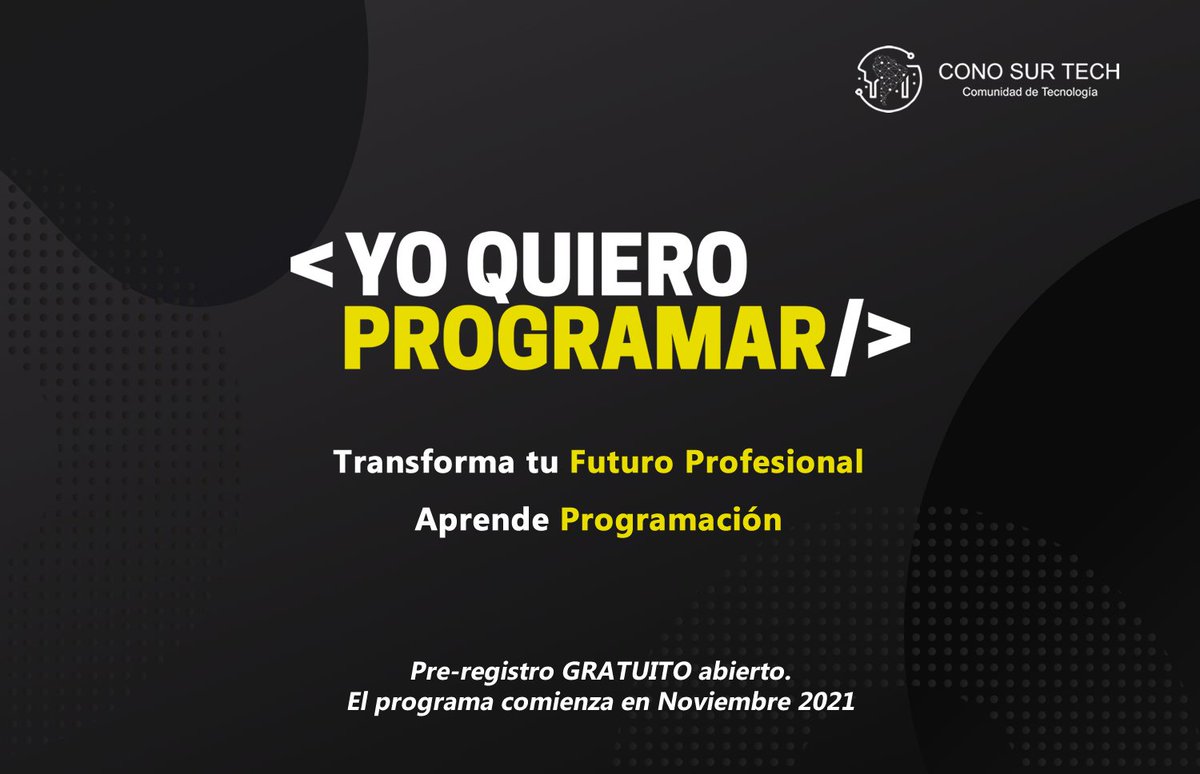 CONO SUR TECH
Comunidad de Tecnología

<YO QUIERO PROGRAMAR/>

Transforma tu Futuro Profesional

Aprende Programación

Pre-registro GRATUITO abierto.
El programa comienza en Noviembre 2021